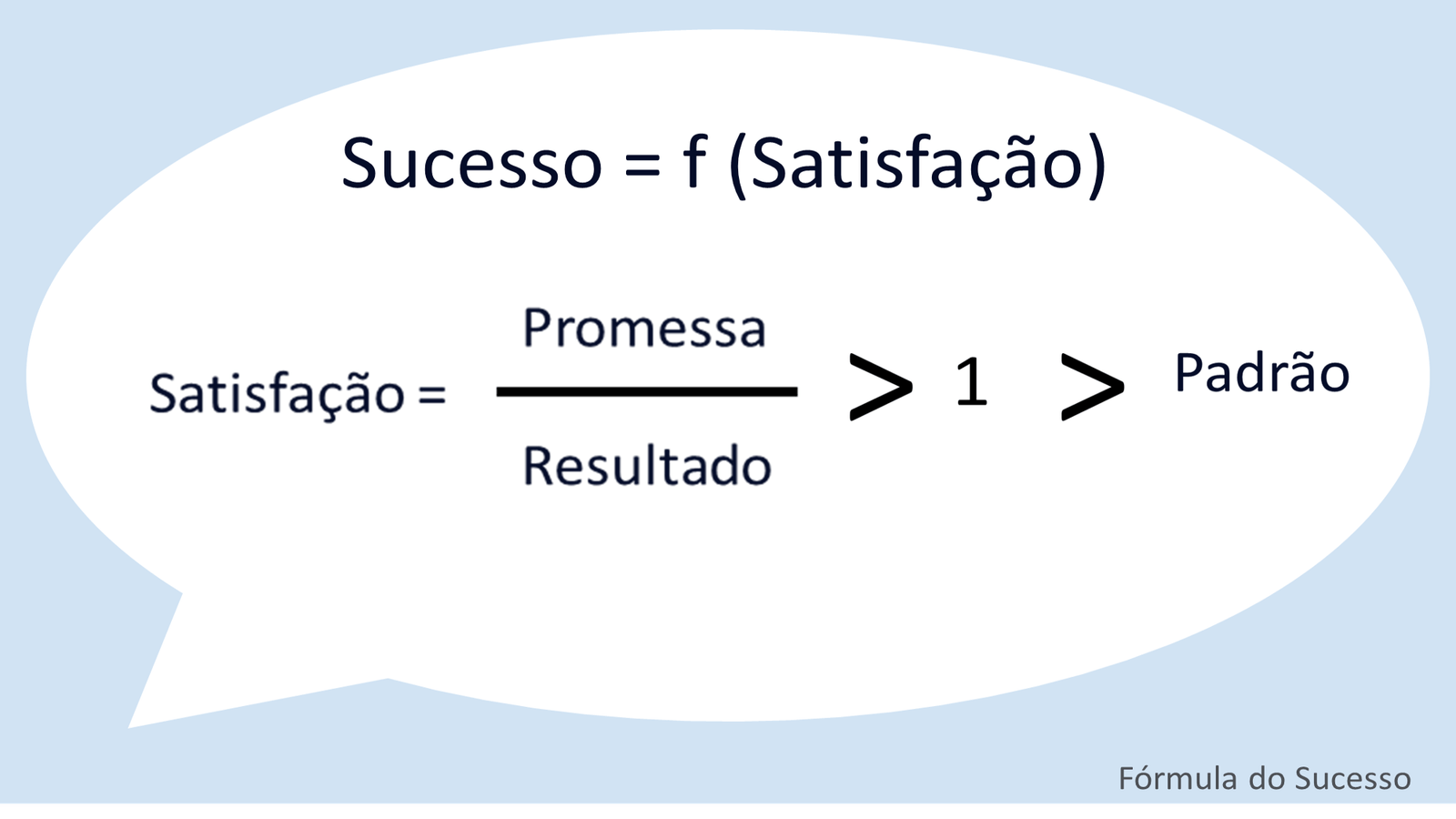 Sucesso = f (Satisfação)

$\text{Satisfação} = \frac{\text{Promessa}}{\text{Resultado}} > 1 > \text{Padrão}$

Fórmula do Sucesso